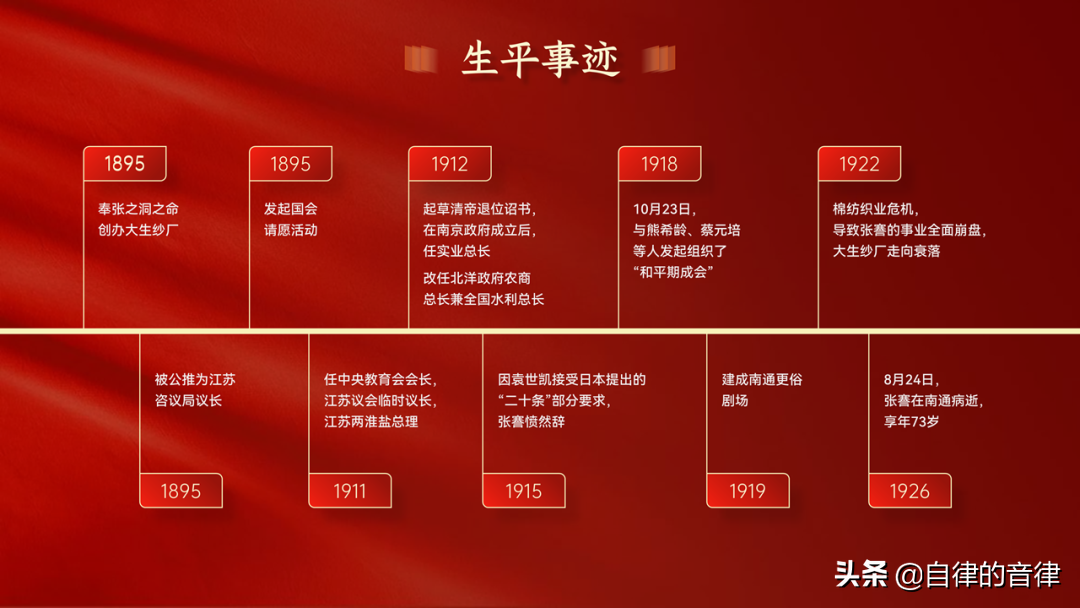 生平事迹

1895
奉张之洞之命
创办大生纱厂

1895
发起国会
请愿活动

1912
起草清帝退位诏书，
在南京政府成立后，
任实业总长
改任北洋政府农商
总长兼全国水利总长

1918
10月23日，
与熊希龄、蔡元培
等人发起组织了
“和平期成会”

1922
棉纺织业危机，
导致张謇的事业全面崩盘，
大生纱厂走向衰落

被公推为江苏
咨议局议长
1895

任中央教育会会长，
江苏议会临时议长，
江苏两淮盐总理
1911

因袁世凯接受日本提出的
“二十条”部分要求，
张謇愤然辞
1915

建成南通更俗
剧场
1919

8月24日，
张謇在南通病逝，
享年73岁
1926

头条 @自律的音律